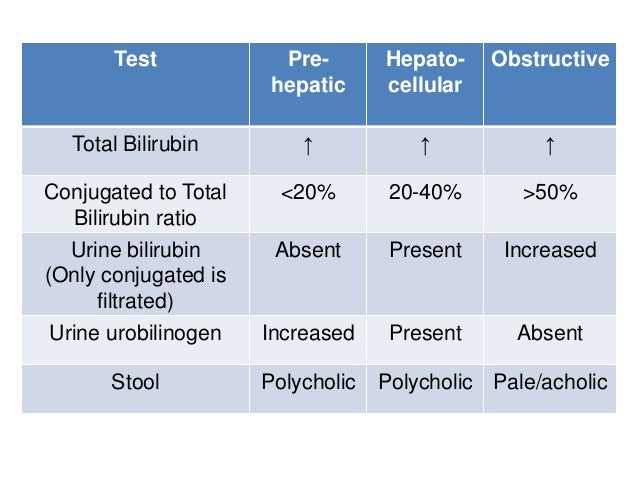 | Test | Pre-hepatic | Hepato-cellular | Obstructive |
|---|---|---|---|
| Total Bilirubin | ↑ | ↑ | ↑ |
| Conjugated to Total Bilirubin ratio | <20% | 20-40% | >50% |
| Urine bilirubin (Only conjugated is filtrated) | Absent | Present | Increased |
| Urine urobilinogen | Increased | Present | Absent |
| Stool | Polycholic | Polycholic | Pale/acholic |